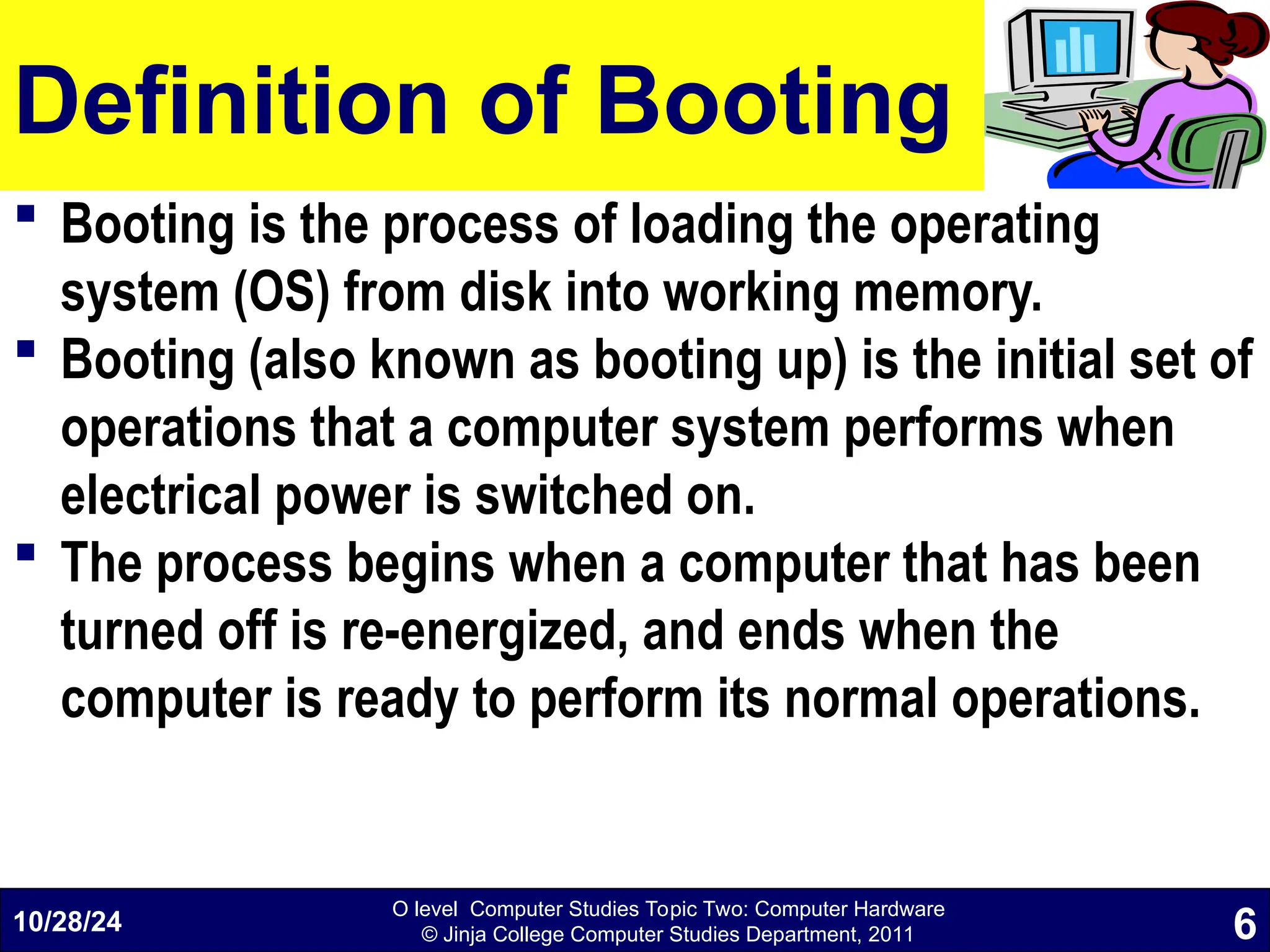 Definition of Booting

▪ Booting is the process of loading the operating system (OS) from disk into working memory.

▪ Booting (also known as booting up) is the initial set of operations that a computer system performs when electrical power is switched on.

▪ The process begins when a computer that has been turned off is re-energized, and ends when the computer is ready to perform its normal operations.

10/28/24

O level Computer Studies Topic Two: Computer Hardware
© Jinja College Computer Studies Department, 2011

6